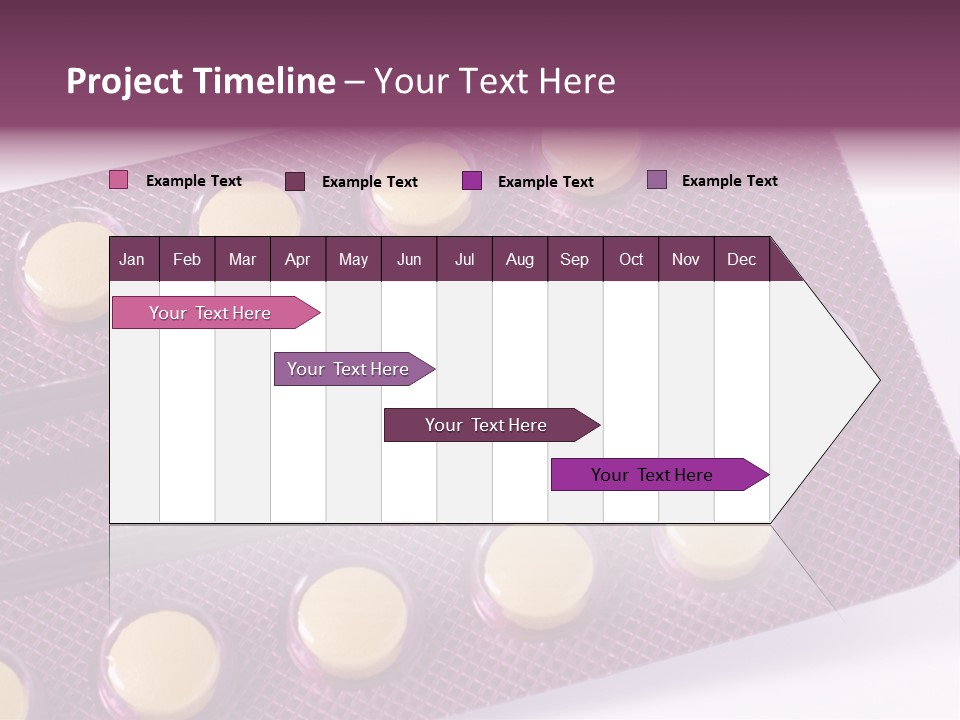 Project Timeline – Your Text Here

Example Text Example Text Example Text Example Text

| Jan | Feb | Mar | Apr | May | Jun | Jul | Aug | Sep | Oct | Nov | Dec |
|---|---|---|---|---|---|---|---|---|---|---|---|

Your Text Here

Your Text Here

Your Text Here

Your Text Here